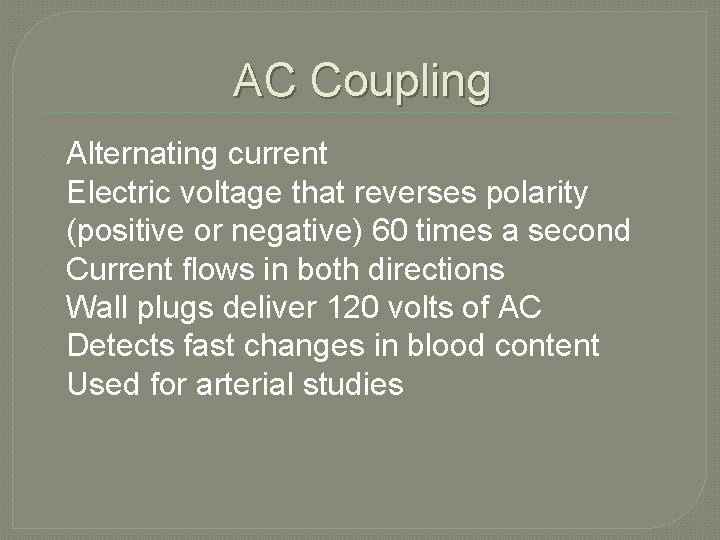 AC Coupling

Alternating current
Electric voltage that reverses polarity (positive or negative) 60 times a second
Current flows in both directions
Wall plugs deliver 120 volts of AC
Detects fast changes in blood content
Used for arterial studies